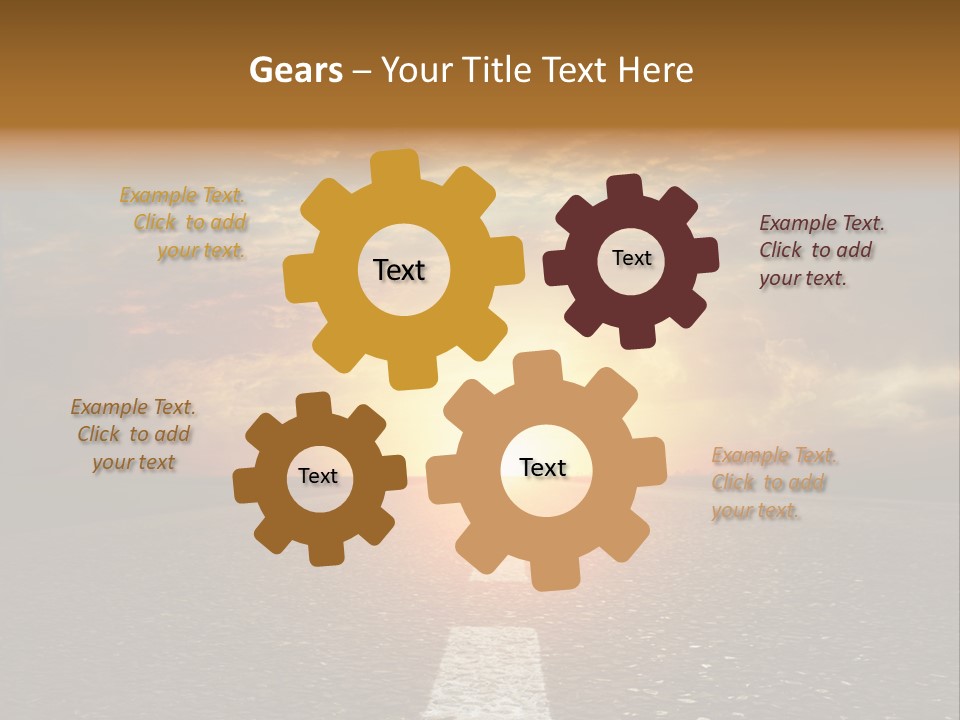 Gears – Your Title Text Here

Example Text. Click to add your text.

Text

Text

Example Text. Click to add your text.

Example Text. Click to add your text

Text

Text

Example Text. Click to add your text.